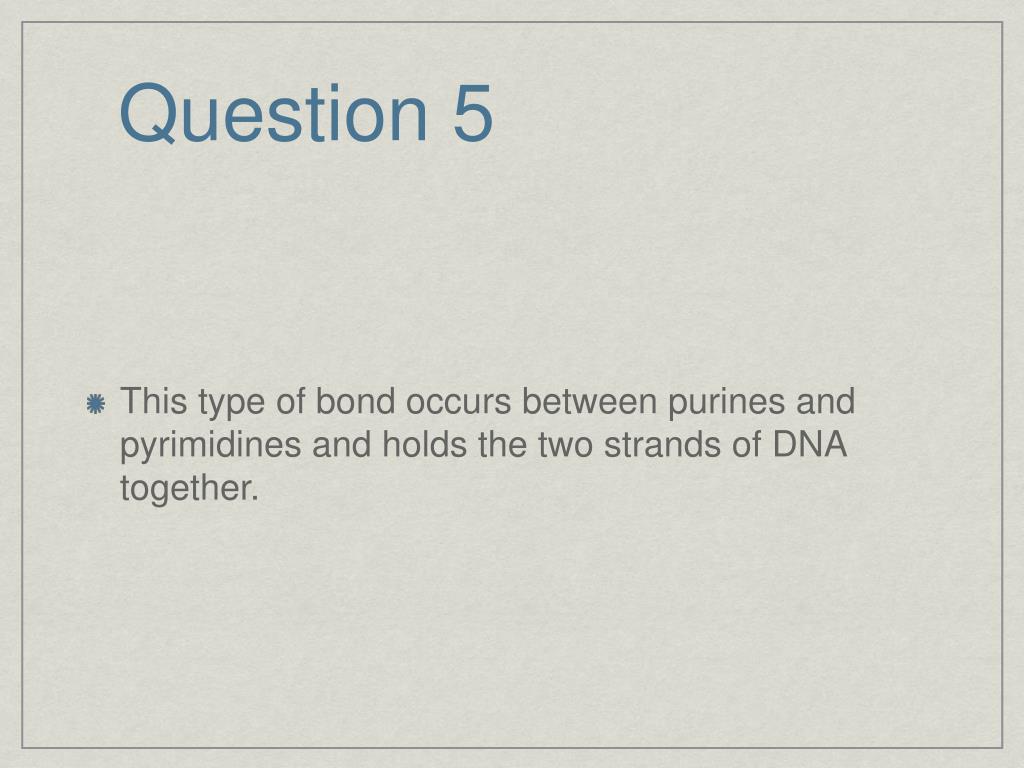 Question 5

This type of bond occurs between purines and pyrimidines and holds the two strands of DNA together.